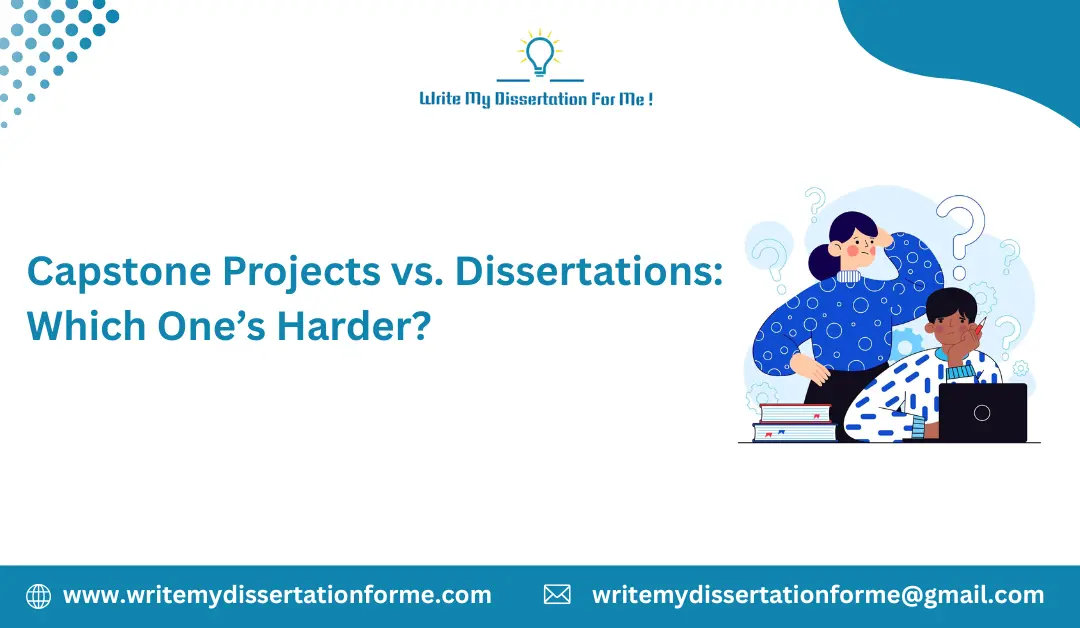 Write My Dissertation For Me !

Capstone Projects vs. Dissertations: Which One's Harder?

www.writemydissertationforme.com

writemydissertationforme@gmail.com